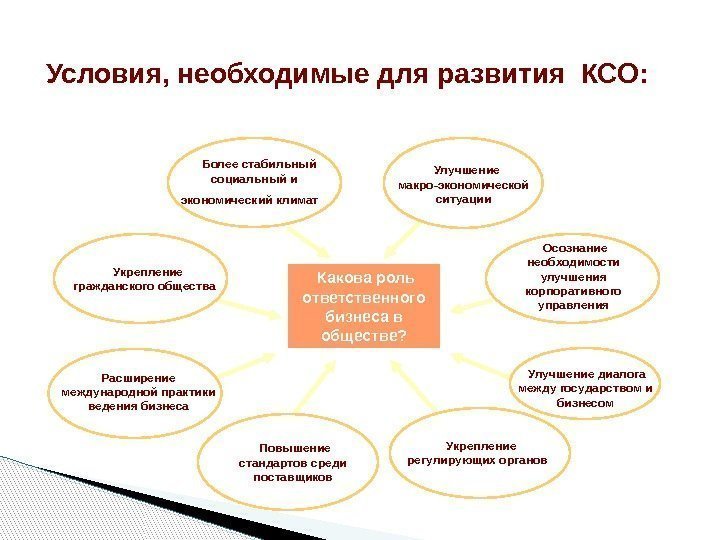 Условия, необходимые для развития КСО:

Более стабильный социальный и экономический климат

Улучшение макро-экономической ситуации

Укрепление гражданского общества

Какова роль ответственного бизнеса в обществе?

Осознание необходимости улучшения корпоративного управления

Расширение международной практики ведения бизнеса

Улучшение диалога между государством и бизнесом

Повышение стандартов среди поставщиков

Укрепление регулирующих органов